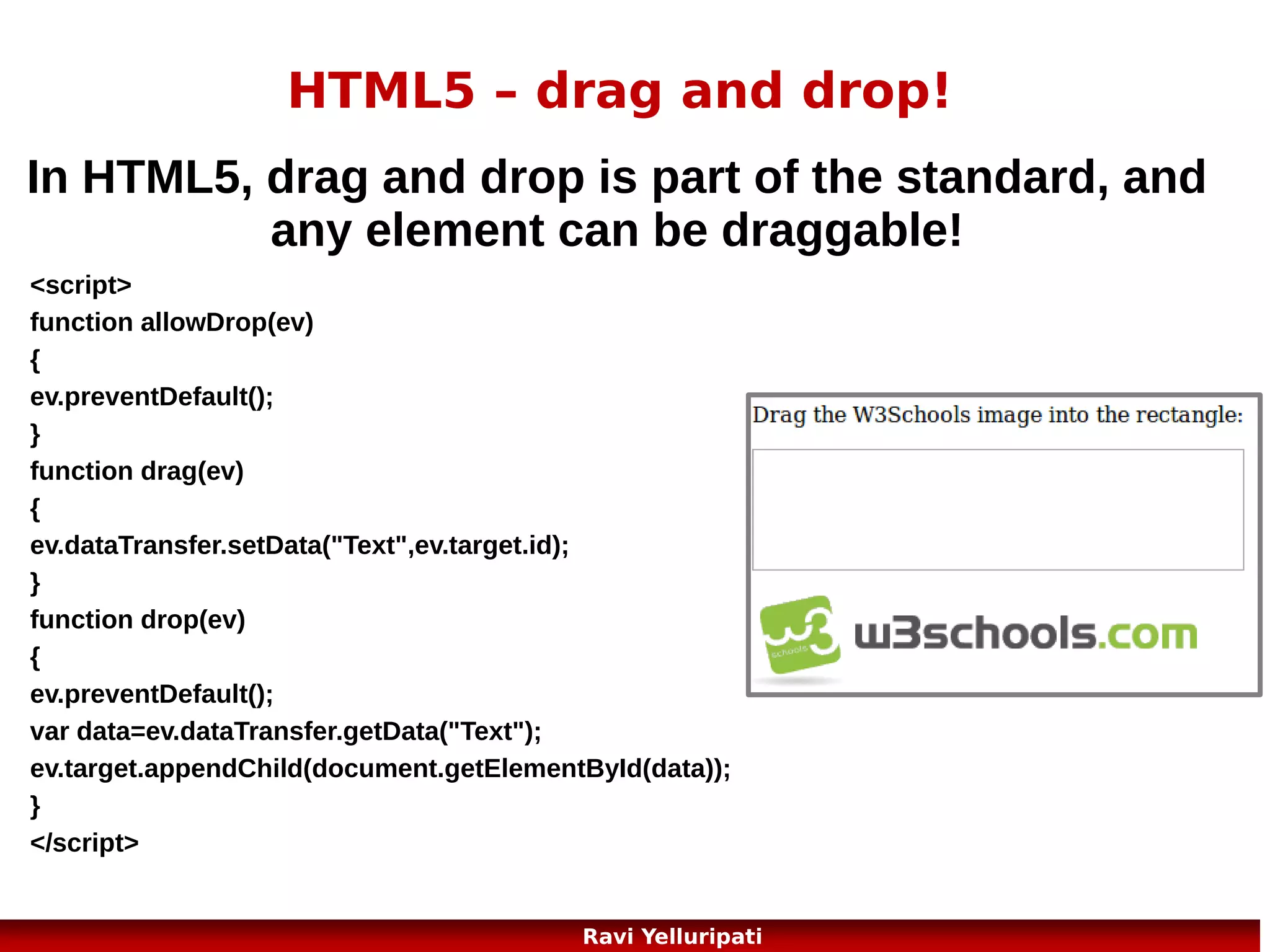 HTML5 – drag and drop!

In HTML5, drag and drop is part of the standard, and any element can be draggable!

<script>
function allowDrop(ev)
{
ev.preventDefault();
}
function drag(ev)
{
ev.dataTransfer.setData("Text",ev.target.id);
}
function drop(ev)
{
ev.preventDefault();
var data=ev.dataTransfer.getData("Text");
ev.target.appendChild(document.getElementById(data));
}
</script>

Drag the W3Schools image into the rectangle:

w3 schools w3schools.com

Ravi Yelluripati